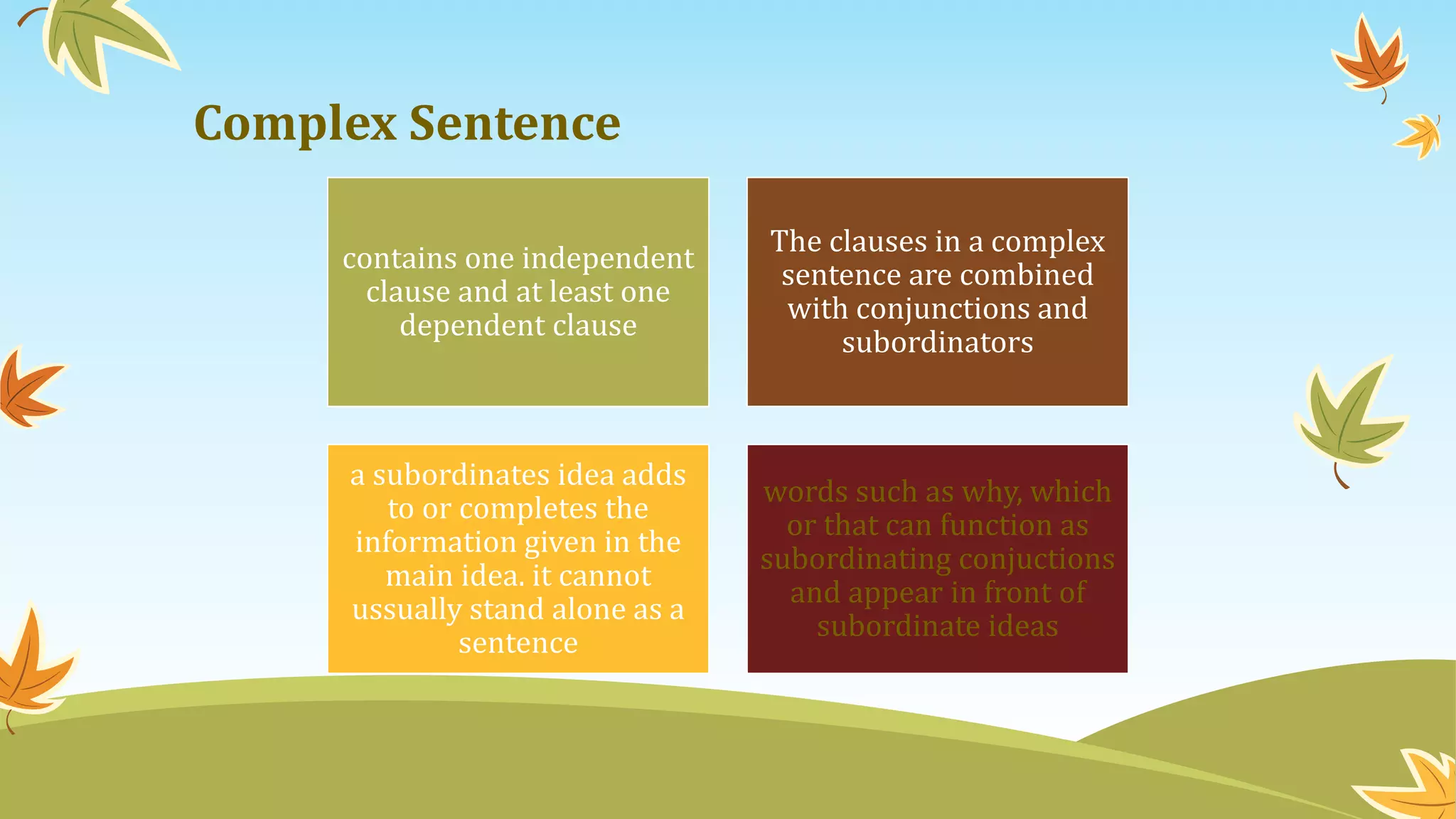 Complex Sentence

contains one independent clause and at least one dependent clause

The clauses in a complex sentence are combined with conjunctions and subordinators

a subordinates idea adds to or completes the information given in the main idea. it cannot ussually stand alone as a sentence

words such as why, which or that can function as subordinating conjuctions and appear in front of subordinate ideas